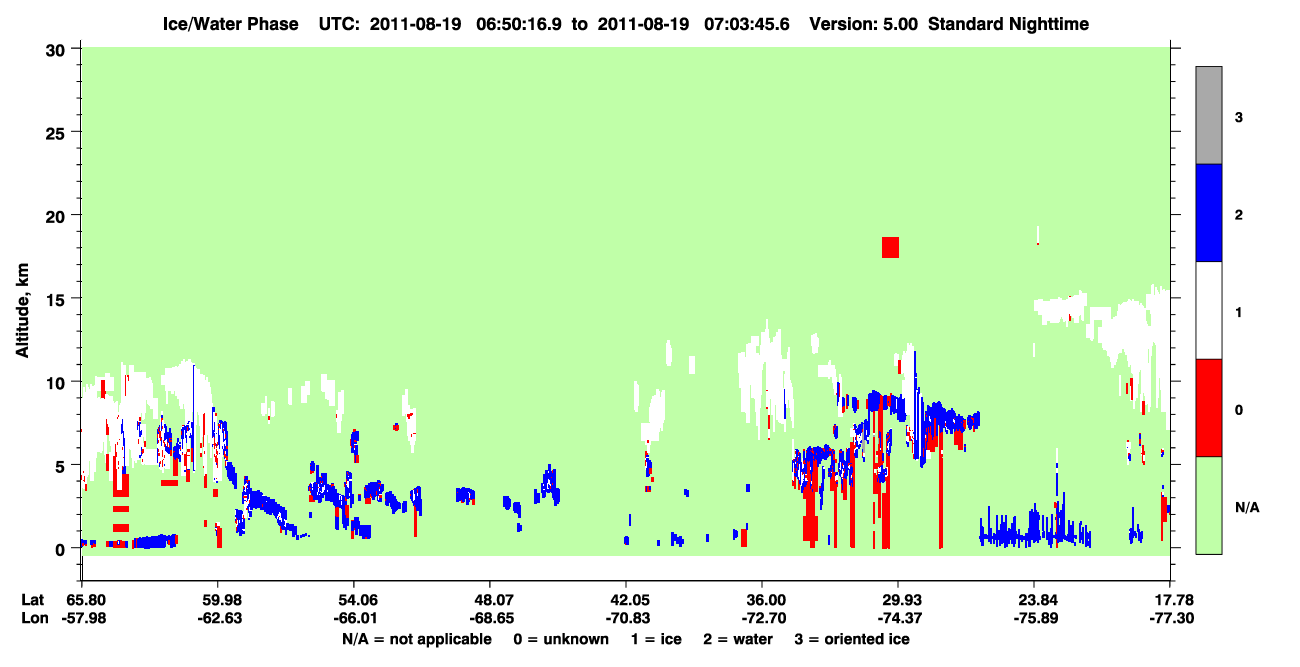 Ice/Water Phase UTC: 2011-08-19 06:50:16.9 to 2011-08-19 07:03:45.6 Version: 5.00 Standard Nighttime

Altitude, km

30
25
20
15
10
5
0

3
2
1
0
N/A

Lat 65.80 59.98 54.06 48.07 42.05 36.00 29.93 23.84 17.78
Lon -57.98 -62.63 -66.01 -68.65 -70.83 -72.70 -74.37 -75.89 -77.30

N/A = not applicable 0 = unknown 1 = ice 2 = water 3 = oriented ice